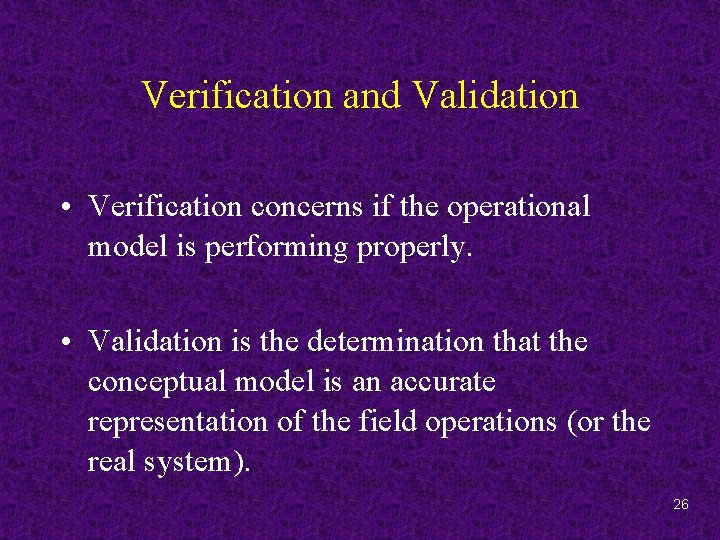 Verification and Validation

• Verification concerns if the operational model is performing properly.

• Validation is the determination that the conceptual model is an accurate representation of the field operations (or the real system).

26